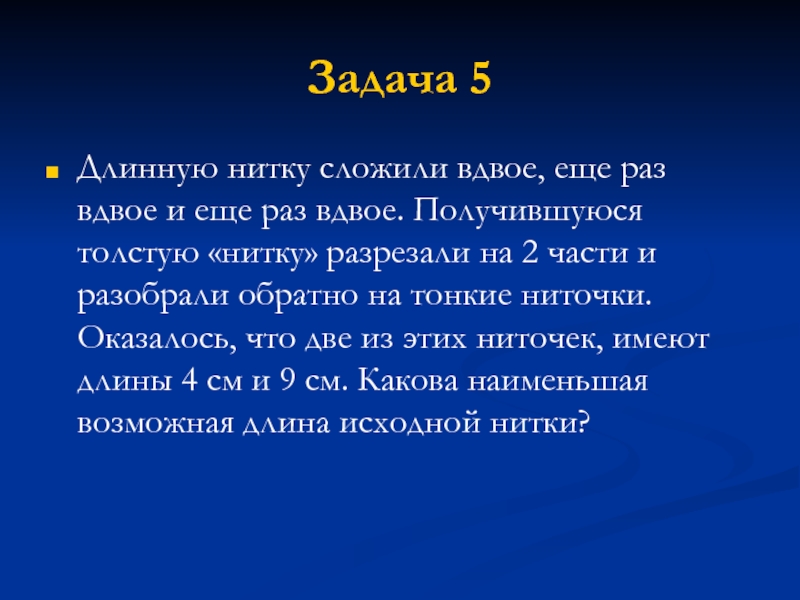 Задача 5

Длинную нитку сложили вдвое, еще раз вдвое и еще раз вдвое. Получившуюся толстую «нитку» разрезали на 2 части и разобрали обратно на тонкие ниточки. Оказалось, что две из этих ниточек, имеют длины 4 см и 9 см. Какова наименьшая возможная длина исходной нитки?